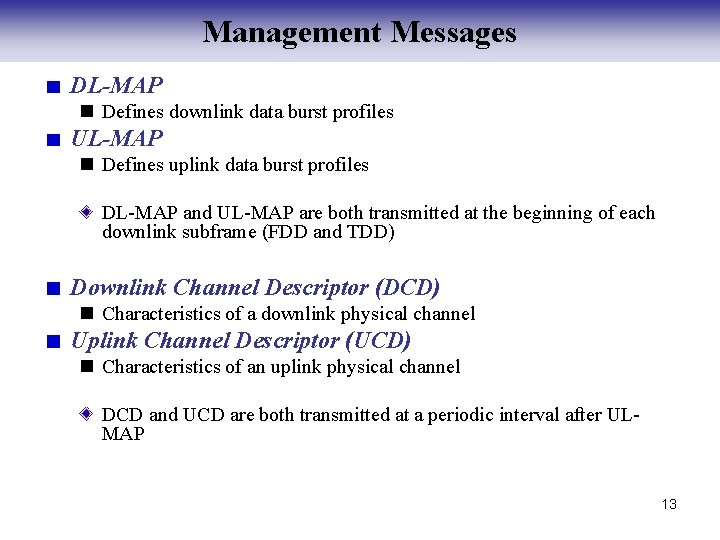 Management Messages

DL-MAP

Defines downlink data burst profiles

UL-MAP

Defines uplink data burst profiles

DL-MAP and UL-MAP are both transmitted at the beginning of each downlink subframe (FDD and TDD)

Downlink Channel Descriptor (DCD)

Characteristics of a downlink physical channel

Uplink Channel Descriptor (UCD)

Characteristics of an uplink physical channel

DCD and UCD are both transmitted at a periodic interval after UL-MAP

13